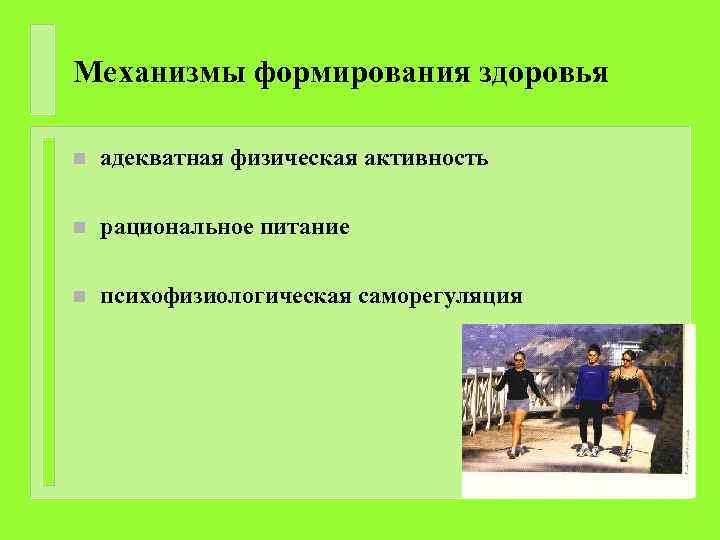 Механизмы формирования здоровья

адекватная физическая активность

рациональное питание

психофизиологическая саморегуляция